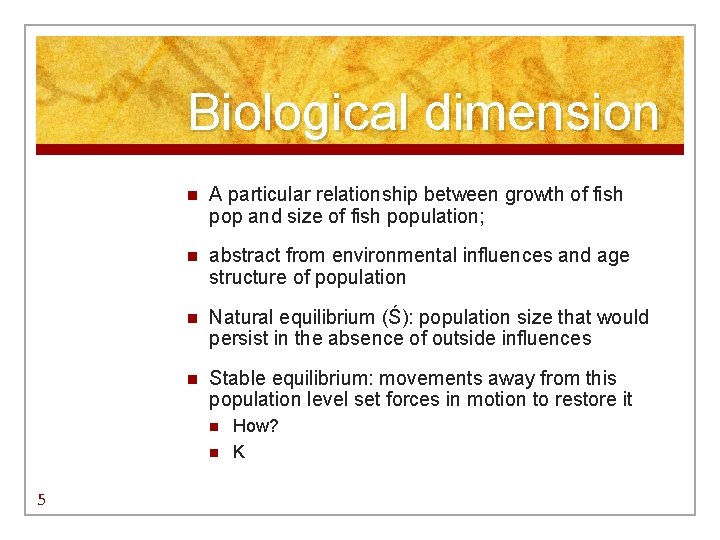 Biological dimension

A particular relationship between growth of fish pop and size of fish population;

abstract from environmental influences and age structure of population

Natural equilibrium (Ś): population size that would persist in the absence of outside influences

Stable equilibrium: movements away from this population level set forces in motion to restore it

How?

K

5